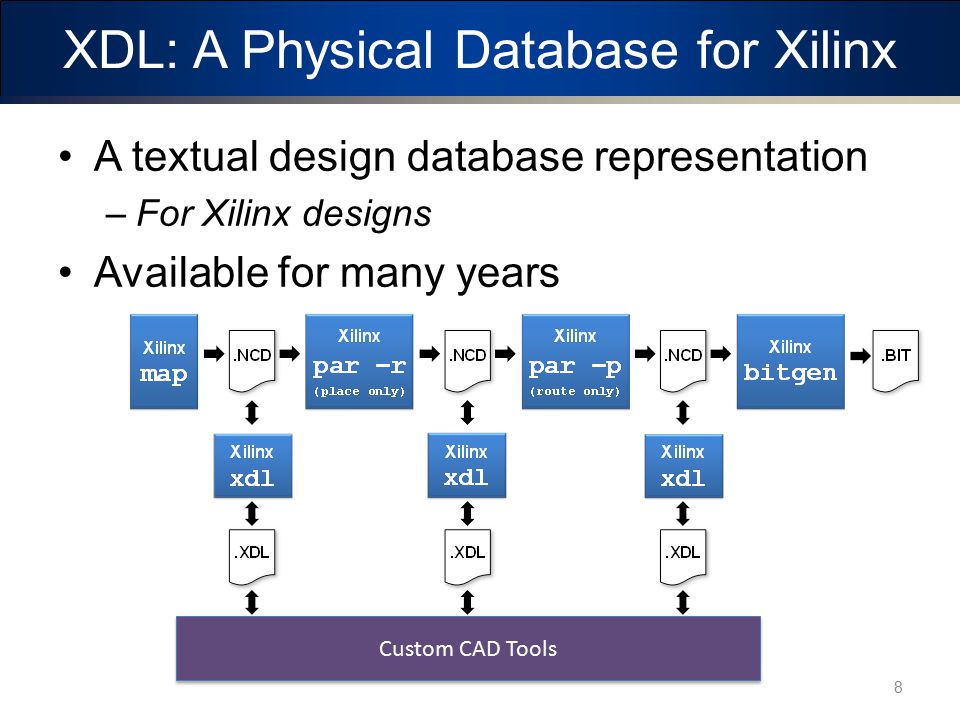 XDL: A Physical Database for Xilinx

• A textual design database representation
– For Xilinx designs
• Available for many years

Xilinx
map

.NCD

Xilinx
par –r
(place only)

.NCD

Xilinx
par –p
(route only)

.NCD

Xilinx
bitgen

.BIT

Xilinx
xdl

Xilinx
xdl

Xilinx
xdl

.XDL

.XDL

.XDL

Custom CAD Tools

8